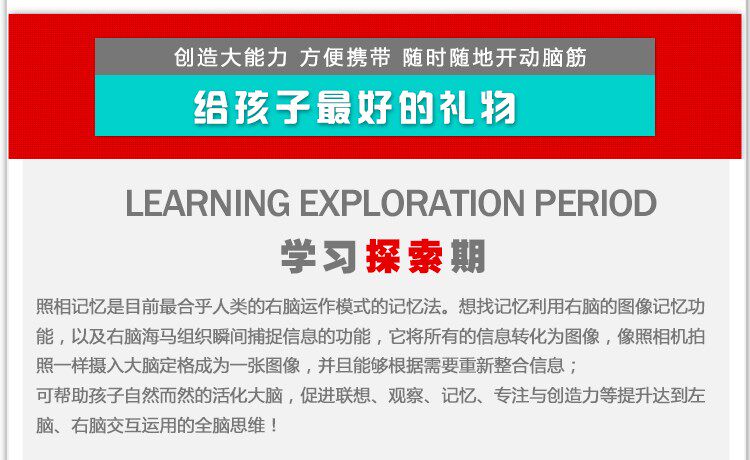 创造大能力 方便携带 随时随地开动脑筋

给孩子最好的礼物

LEARNING EXPLORATION PERIOD

学习探索期

照相记忆是目前最合乎人类的右脑运作模式的记忆法。想找记忆利用右脑的图像记忆功能，以及右脑海马组织瞬间捕捉信息的功能，它将所有的信息转化为图像，像照相机拍照一样摄入大脑定格成为一张图像，并且能够根据需要重新整合信息；
可帮助孩子自然而然的活化大脑，促进联想、观察、记忆、专注与创造力等提升达到左脑、右脑交互运用的全脑思维！